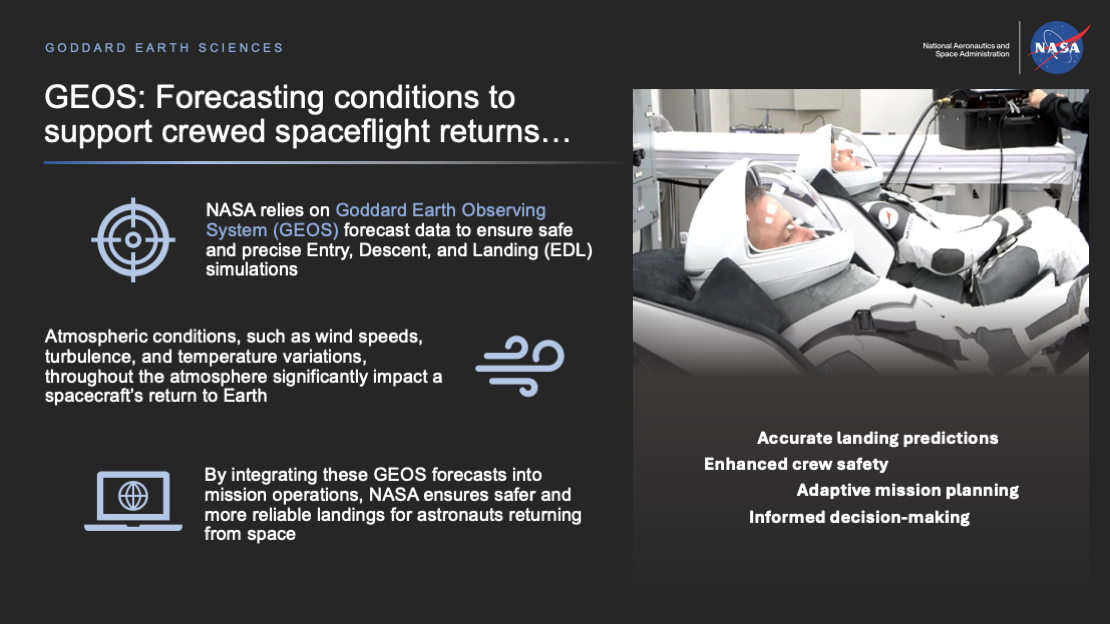 GODDARD EARTH SCIENCES

National Aeronautics and Space Administration

NASA

GEOS: Forecasting conditions to support crewed spaceflight returns…

NASA relies on Goddard Earth Observing System (GEOS) forecast data to ensure safe and precise Entry, Descent, and Landing (EDL) simulations

Atmospheric conditions, such as wind speeds, turbulence, and temperature variations, throughout the atmosphere significantly impact a spacecraft's return to Earth

By integrating these GEOS forecasts into mission operations, NASA ensures safer and more reliable landings for astronauts returning from space

Accurate landing predictions
Enhanced crew safety
Adaptive mission planning
Informed decision-making